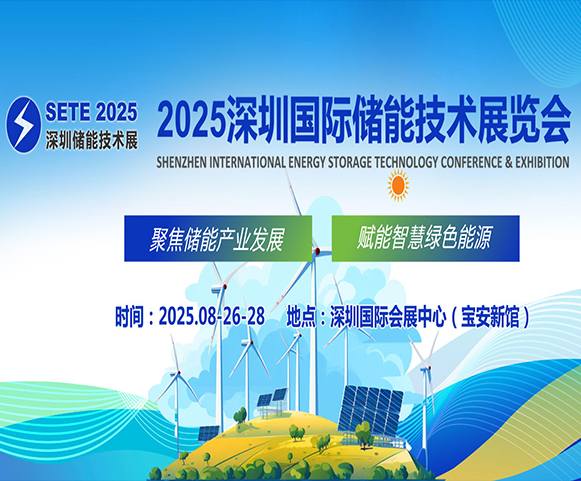 SETE 2025
深圳储能技术展

2025深圳国际储能技术展览会
SHENZHEN INTERNATIONAL ENERGY STORAGE TECHNOLOGY CONFERENCE & EXHIBITION

聚焦储能产业发展

赋能智慧绿色能源

时间：2025.08-26-28　地点：深圳国际会展中心（宝安新馆）